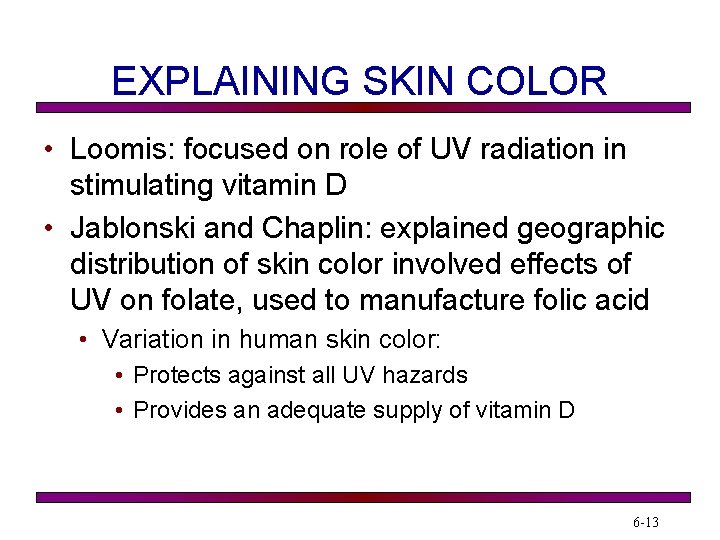 EXPLAINING SKIN COLOR

• Loomis: focused on role of UV radiation in stimulating vitamin D
• Jablonski and Chaplin: explained geographic distribution of skin color involved effects of UV on folate, used to manufacture folic acid
  • Variation in human skin color:
    • Protects against all UV hazards
    • Provides an adequate supply of vitamin D

6-13